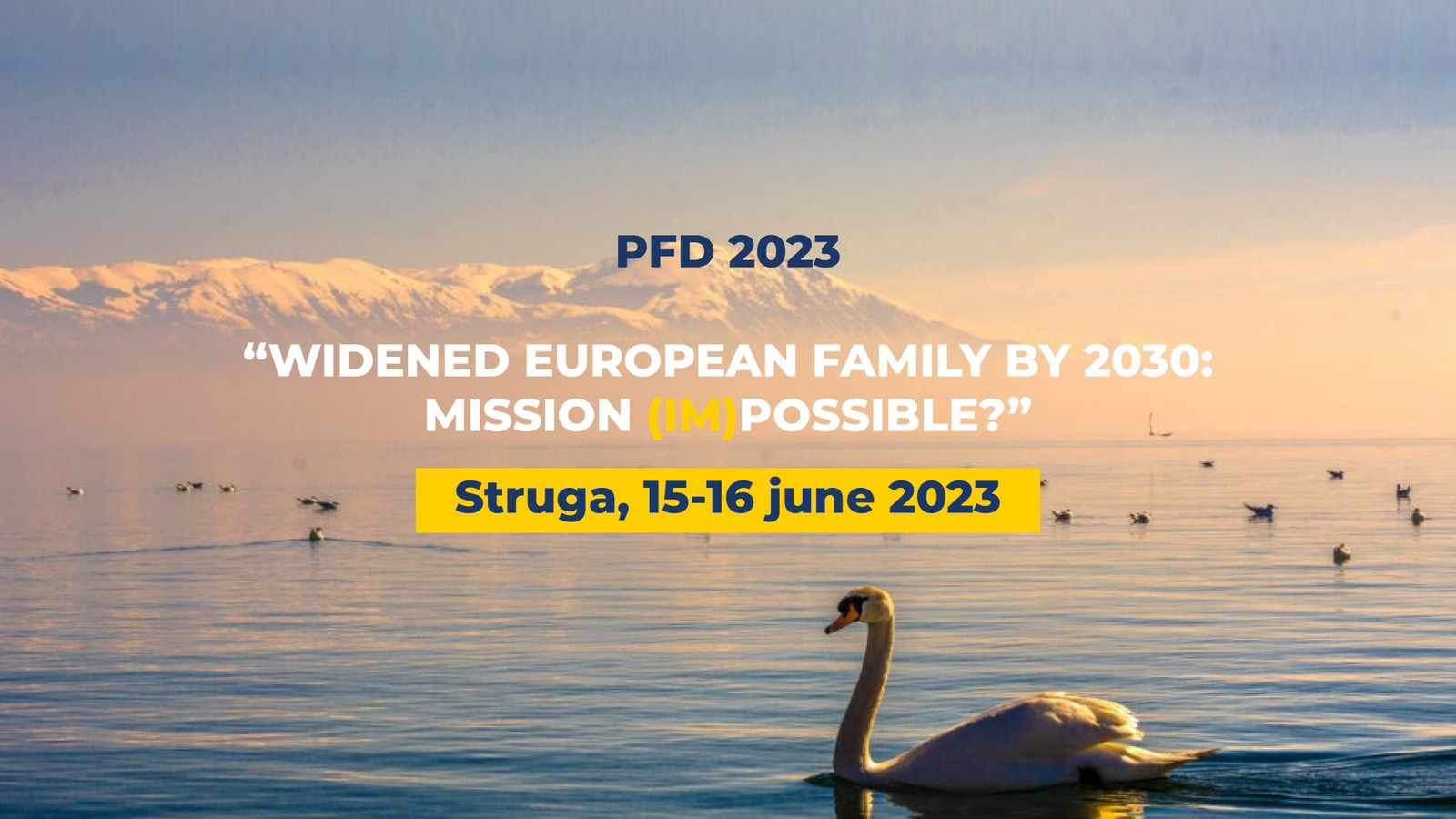 PFD 2023

“WIDENED EUROPEAN FAMILY BY 2030: MISSION (IM)POSSIBLE?”

Struga, 15-16 june 2023